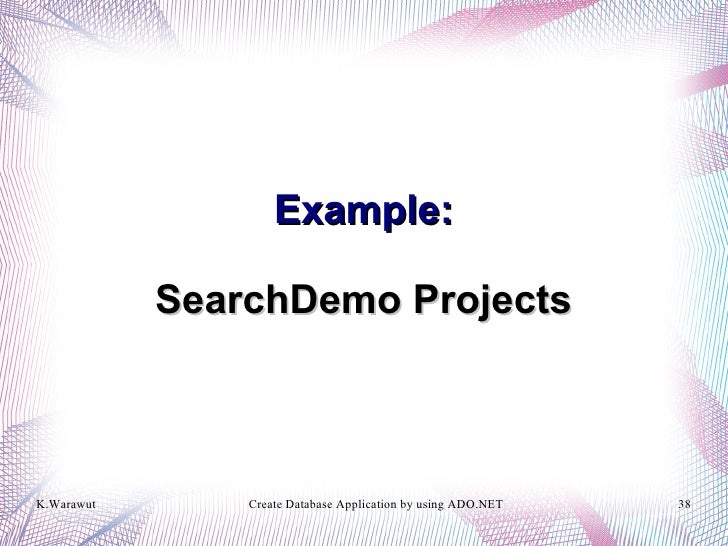 Example:

SearchDemo Projects

K.Warawut Create Database Application by using ADO.NET 38